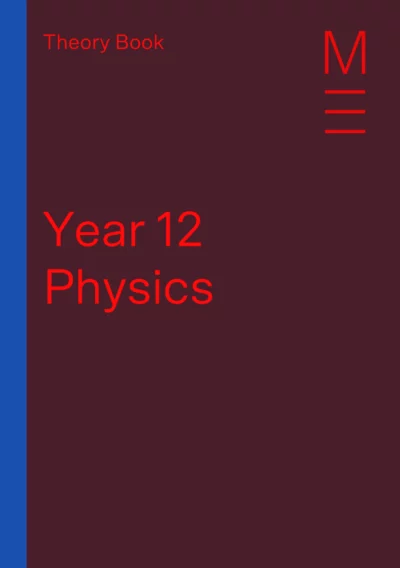 Theory Book

M

Year 12
Physics